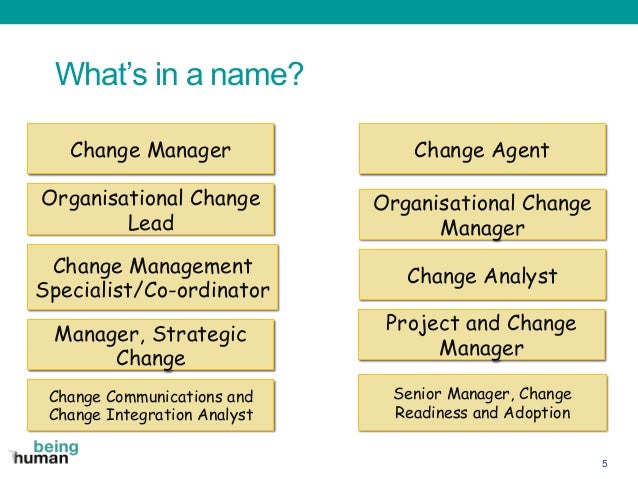 What's in a name?

Change Manager

Organisational Change Lead

Change Management Specialist/Co-ordinator

Manager, Strategic Change

Change Communications and Change Integration Analyst

Change Agent

Organisational Change Manager

Change Analyst

Project and Change Manager

Senior Manager, Change Readiness and Adoption

being human

5